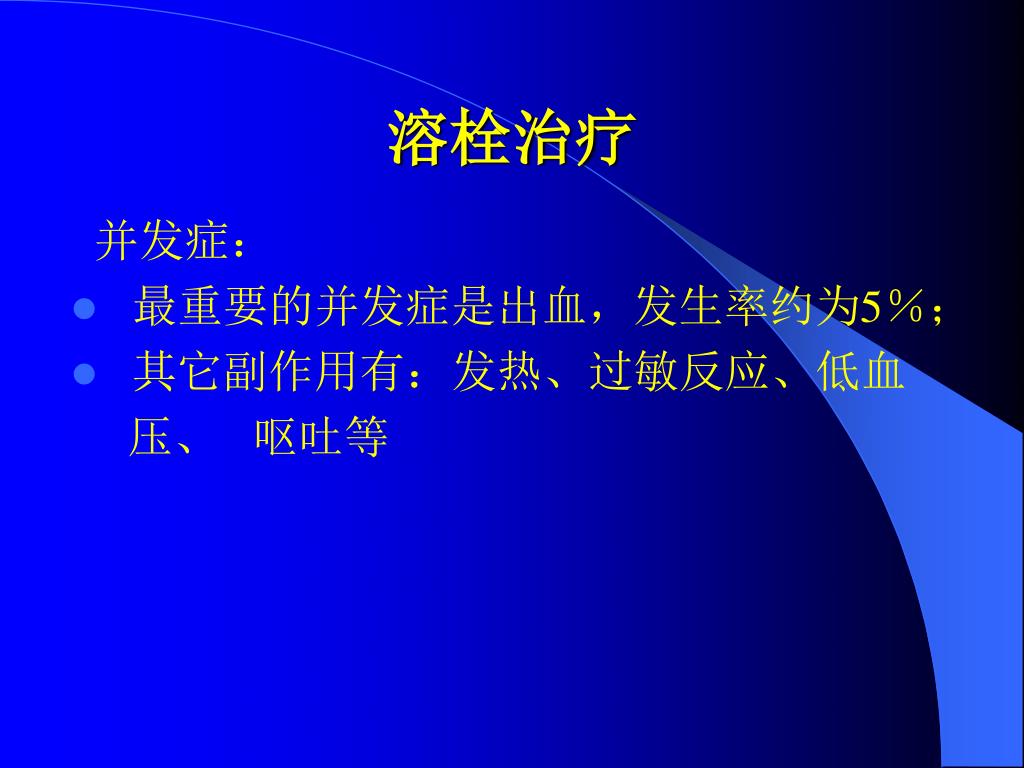 溶栓治疗

并发症：

- 最重要的并发症是出血，发生率约为5％；
- 其它副作用有：发热、过敏反应、低血压、 呕吐等